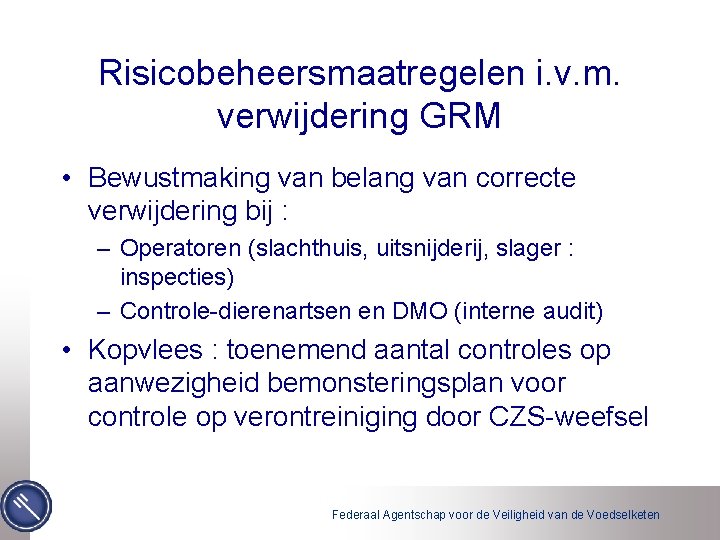 Risicobeheersmaatregelen i.v.m. verwijdering GRM

• Bewustmaking van belang van correcte verwijdering bij :
– Operatoren (slachthuis, uitsnijderij, slager : inspecties)
– Controle-dierenartsen en DMO (interne audit)

• Kopvlees : toenemend aantal controles op aanwezigheid bemonsteringsplan voor controle op verontreiniging door CZS-weefsel

Federaal Agentschap voor de Veiligheid van de Voedselketen